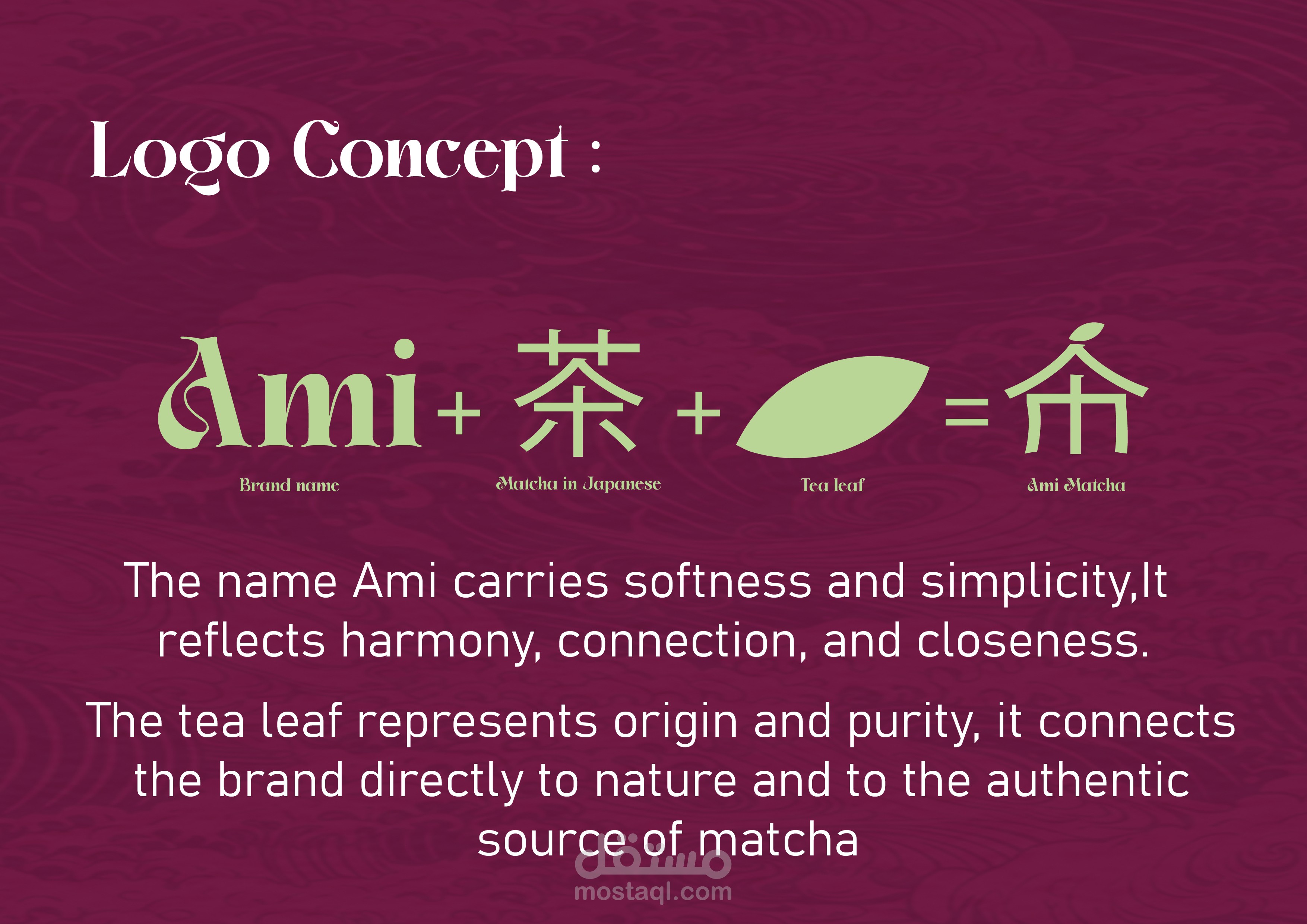 Logo Concept :

Ami + 茶 + =

Brand name

Matcha in Japanese

Tea leaf

Ami Matcha

The name Ami carries softness and simplicity,It reflects harmony, connection, and closeness.

The tea leaf represents origin and purity, it connects the brand directly to nature and to the authentic source of matcha

مستقل
mostaql.com